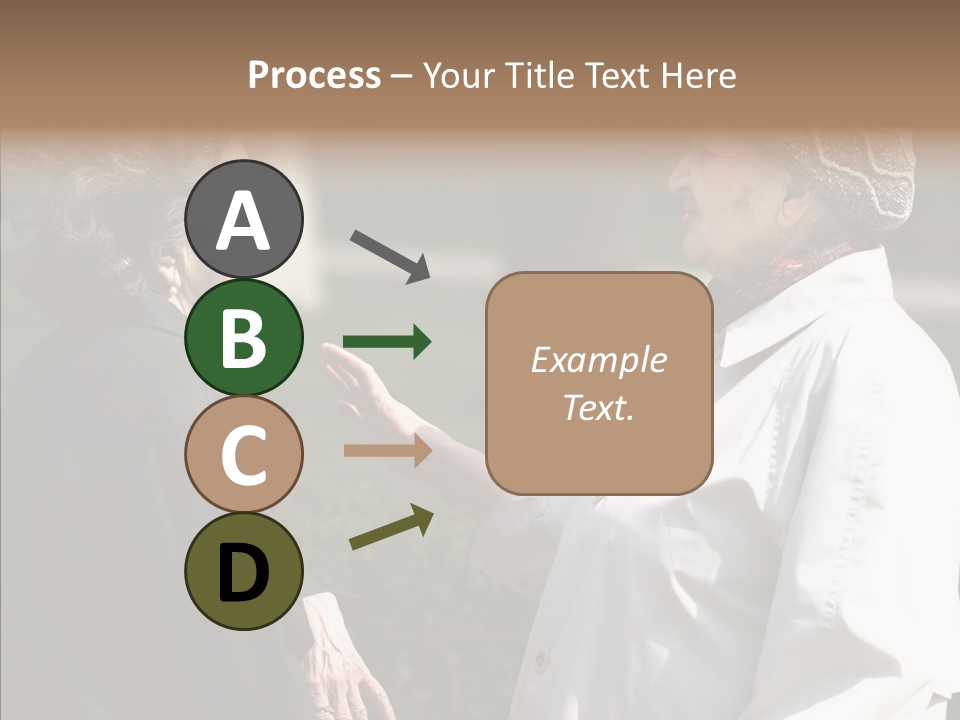 Process – Your Title Text Here

A

B

C

D

Example Text.